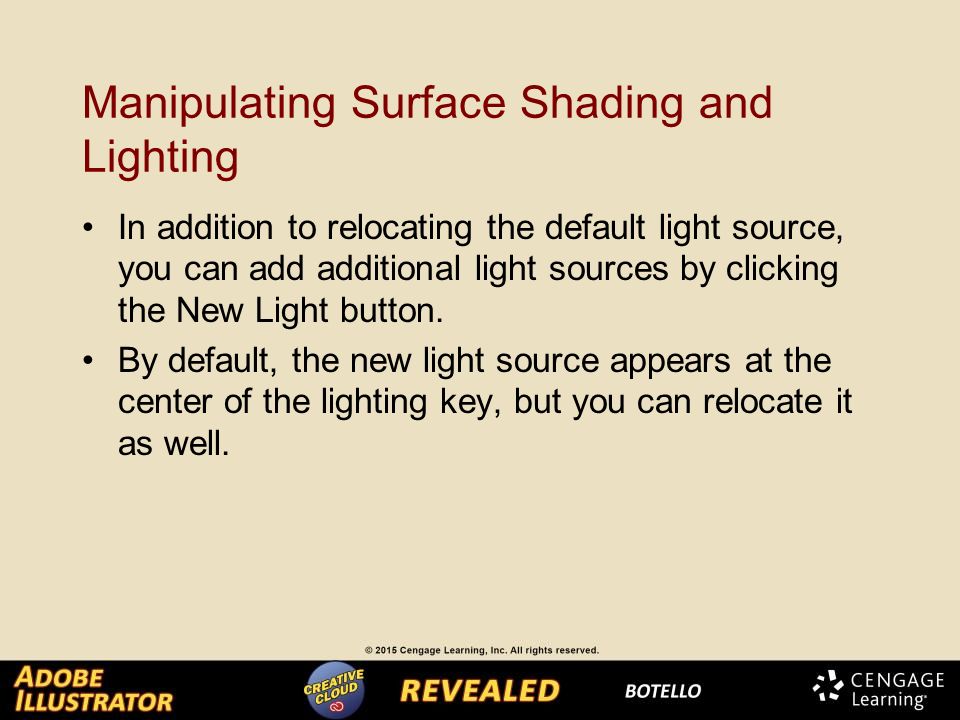 Manipulating Surface Shading and Lighting

• In addition to relocating the default light source, you can add additional light sources by clicking the New Light button.

• By default, the new light source appears at the center of the lighting key, but you can relocate it as well.

© 2015 Cengage Learning, Inc. All rights reserved.

ADOBE ILLUSTRATOR

CREATIVE CLOUD

REVEALED

BOTELLO

CENGAGE Learning®